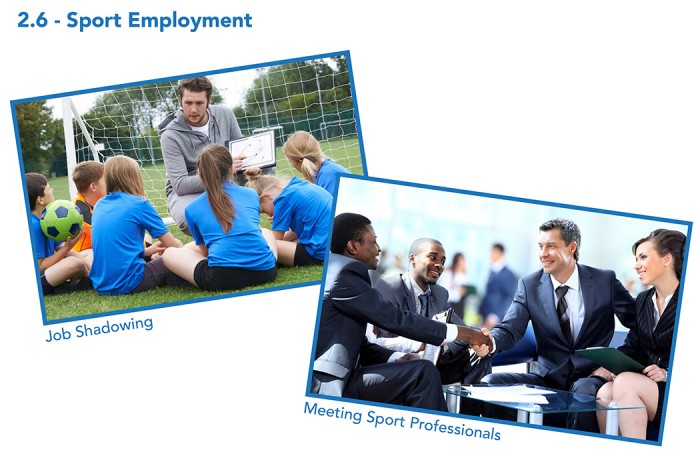 2.6 - Sport Employment

Job Shadowing

Meeting Sport Professionals